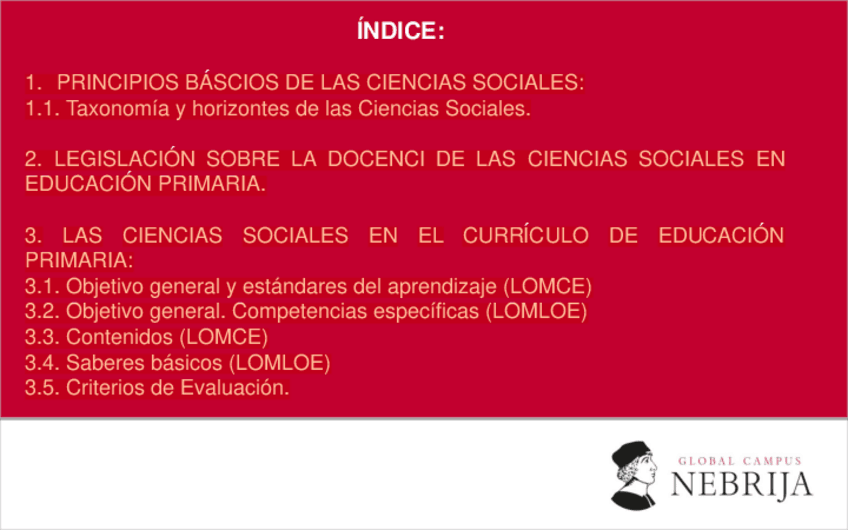 ÍNDICE:

1. PRINCIPIOS BÁSCIOS DE LAS CIENCIAS SOCIALES:
1.1. Taxonomía y horizontes de las Ciencias Sociales.

2. LEGISLACIÓN SOBRE LA DOCENCI DE LAS CIENCIAS SOCIALES EN EDUCACIÓN PRIMARIA.

3. LAS CIENCIAS SOCIALES EN EL CURRÍCULO DE EDUCACIÓN PRIMARIA:
3.1. Objetivo general y estándares del aprendizaje (LOMCE)
3.2. Objetivo general. Competencias específicas (LOMLOE)
3.3. Contenidos (LOMCE)
3.4. Saberes básicos (LOMLOE)
3.5. Criterios de Evaluación.

GLOBAL CAMPUS
NEBRIJA